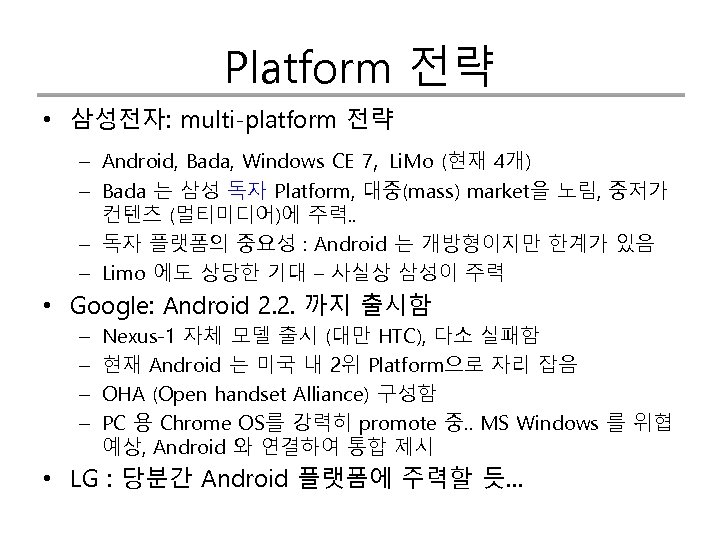 Platform 전략

• 삼성전자: multi-platform 전략
– Android, Bada, Windows CE 7, LiMo (현재 4개)
– Bada 는 삼성 독자 Platform, 대중(mass) market을 노림, 중저가 컨텐츠 (멀티미디어)에 주력..
– 독자 플랫폼의 중요성 : Android 는 개방형이지만 한계가 있음
– Limo 에도 상당한 기대 – 사실상 삼성이 주력

• Google: Android 2.2. 까지 출시함
– Nexus-1 자체 모델 출시 (대만 HTC), 다소 실패함
– 현재 Android 는 미국 내 2위 Platform으로 자리 잡음
– OHA (Open handset Alliance) 구성함
– PC 용 Chrome OS를 강력히 promote 중.. MS Windows 를 위협 예상, Android 와 연결하여 통합 제시

• LG : 당분간 Android 플랫폼에 주력할 듯...